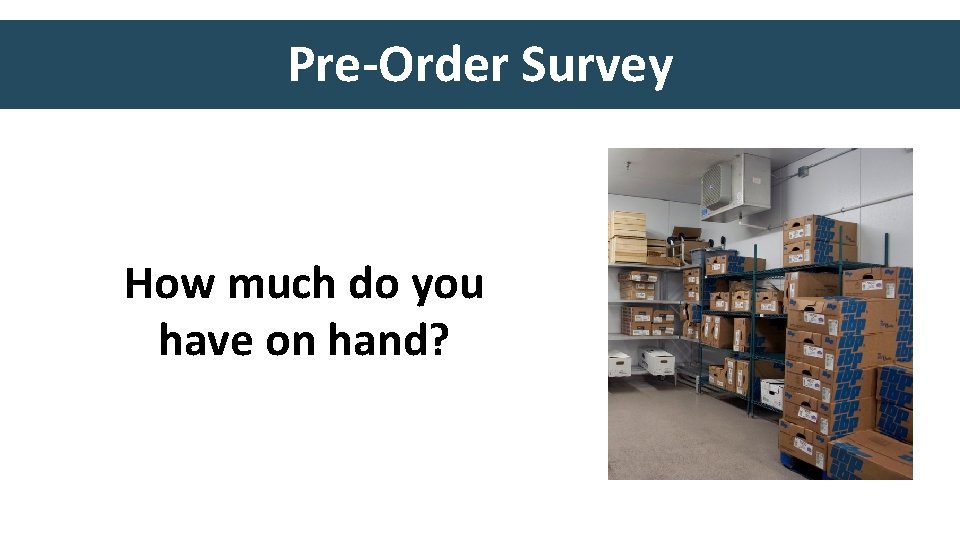 Pre-Order Survey

How much do you have on hand?